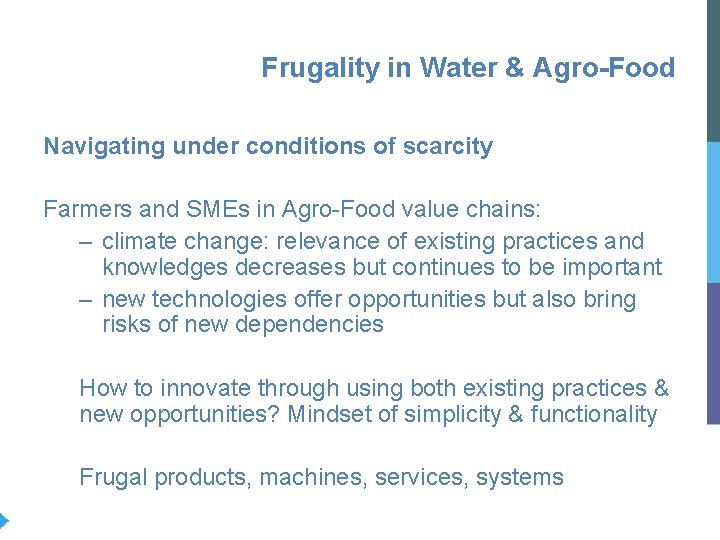 Frugality in Water & Agro-Food

Navigating under conditions of scarcity

Farmers and SMEs in Agro-Food value chains:
– climate change: relevance of existing practices and knowledges decreases but continues to be important
– new technologies offer opportunities but also bring risks of new dependencies

How to innovate through using both existing practices & new opportunities? Mindset of simplicity & functionality

Frugal products, machines, services, systems